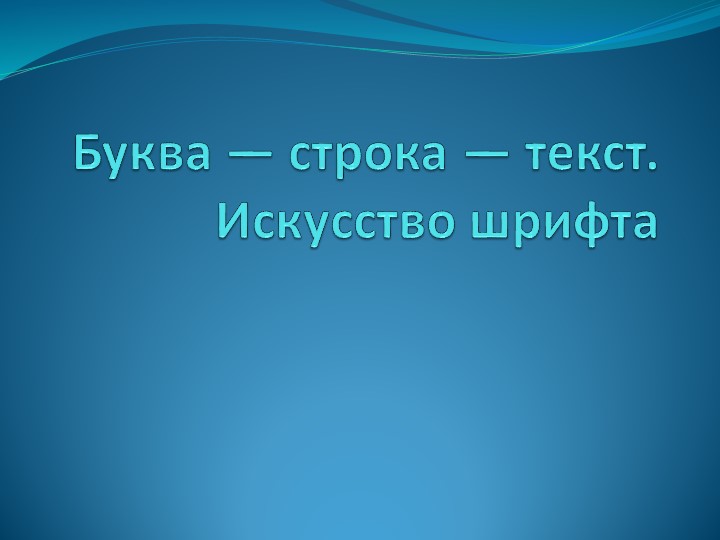 Буква — строка — текст. Искусство шрифта